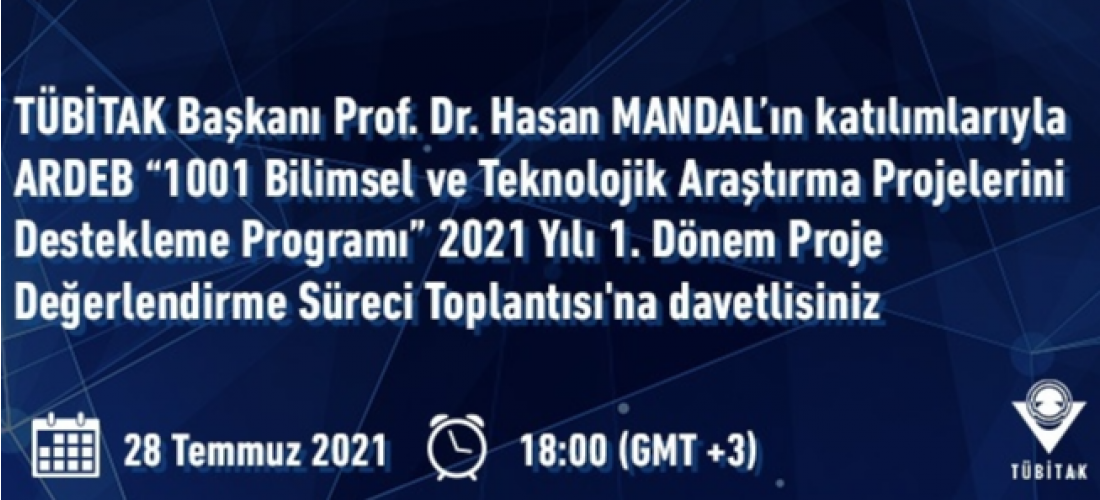 TÜBİTAK Başkanı Prof. Dr. Hasan MANDAL'ın katılımlarıyla ARDEB "1001 Bilimsel ve Teknolojik Araştırma Projelerini Destekleme Programı" 2021 Yılı 1. Dönem Proje Değerlendirme Süreci Toplantısı'na davetlisiniz

28 Temmuz 2021

18:00 (GMT +3)

TÜBİTAK